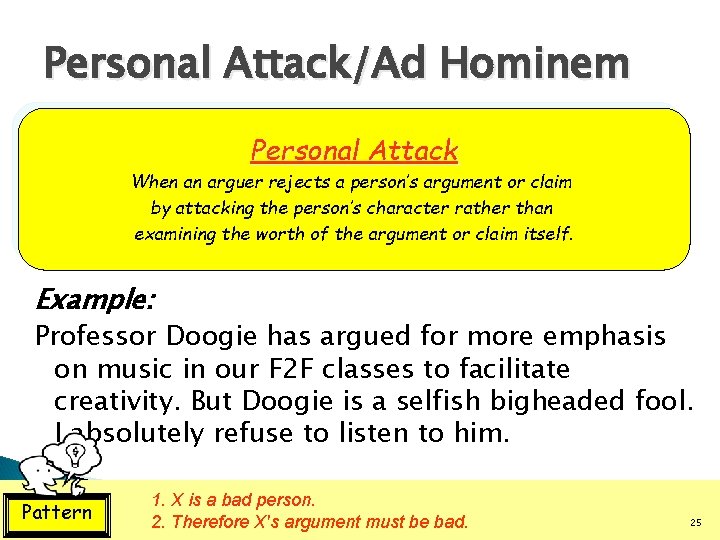 Personal Attack/Ad Hominem

Personal Attack
When an arguer rejects a person's argument or claim by attacking the person's character rather than examining the worth of the argument or claim itself.

Example:
Professor Doogie has argued for more emphasis on music in our F2F classes to facilitate creativity. But Doogie is a selfish bigheaded fool. I absolutely refuse to listen to him.

Pattern

1. X is a bad person.
2. Therefore X's argument must be bad.

25